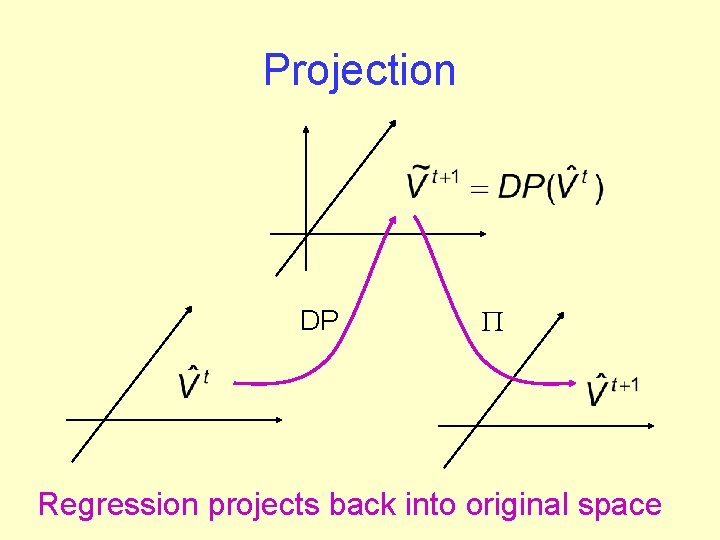 Projection

$\tilde{V}^{t+1} = DP(\hat{V}^t)$

DP

$\Pi$

$\hat{V}^t$

$\hat{V}^{t+1}$

Regression projects back into original space